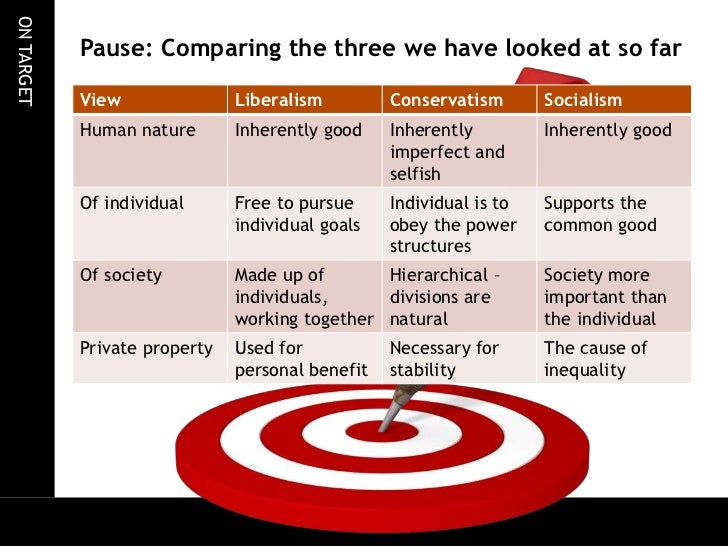 ON TARGET

Pause: Comparing the three we have looked at so far

| View | Liberalism | Conservatism | Socialism |
|---|---|---|---|
| Human nature | Inherently good | Inherently imperfect and selfish | Inherently good |
| Of individual | Free to pursue individual goals | Individual is to obey the power structures | Supports the common good |
| Of society | Made up of individuals, working together | Hierarchical – divisions are natural | Society more important than the individual |
| Private property | Used for personal benefit | Necessary for stability | The cause of inequality |